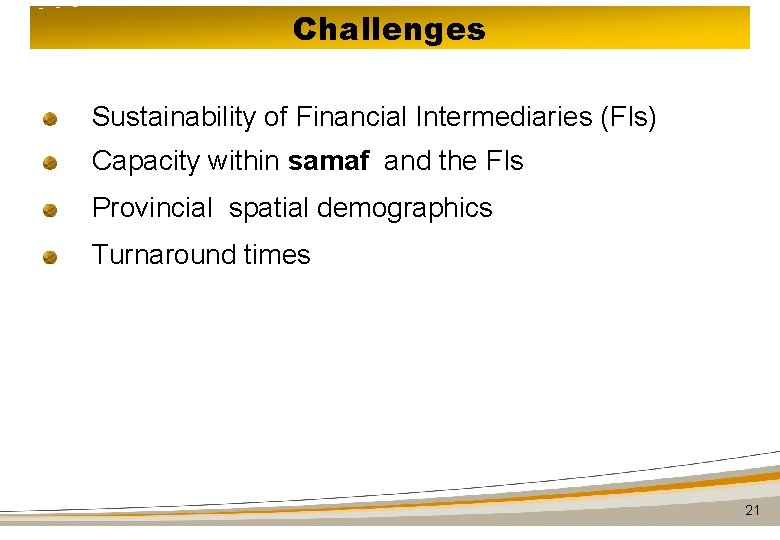 Challenges

Sustainability of Financial Intermediaries (FIs)

Capacity within samaf and the FIs

Provincial spatial demographics

Turnaround times

21